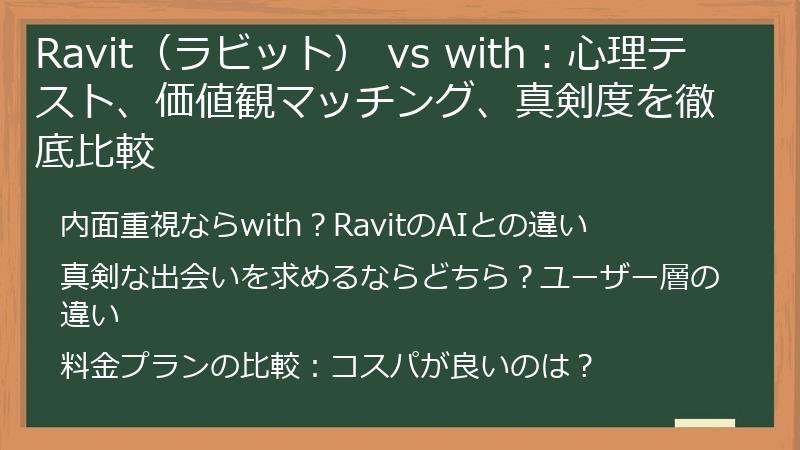 Ravit（ラビット） vs with：心理テスト、価値観マッチング、真剣度を徹底比較

内面重視ならwith？RavitのAIとの違い

真剣な出会いを求めるならどちら？ユーザー層の違い

料金プランの比較：コスパが良いのは？